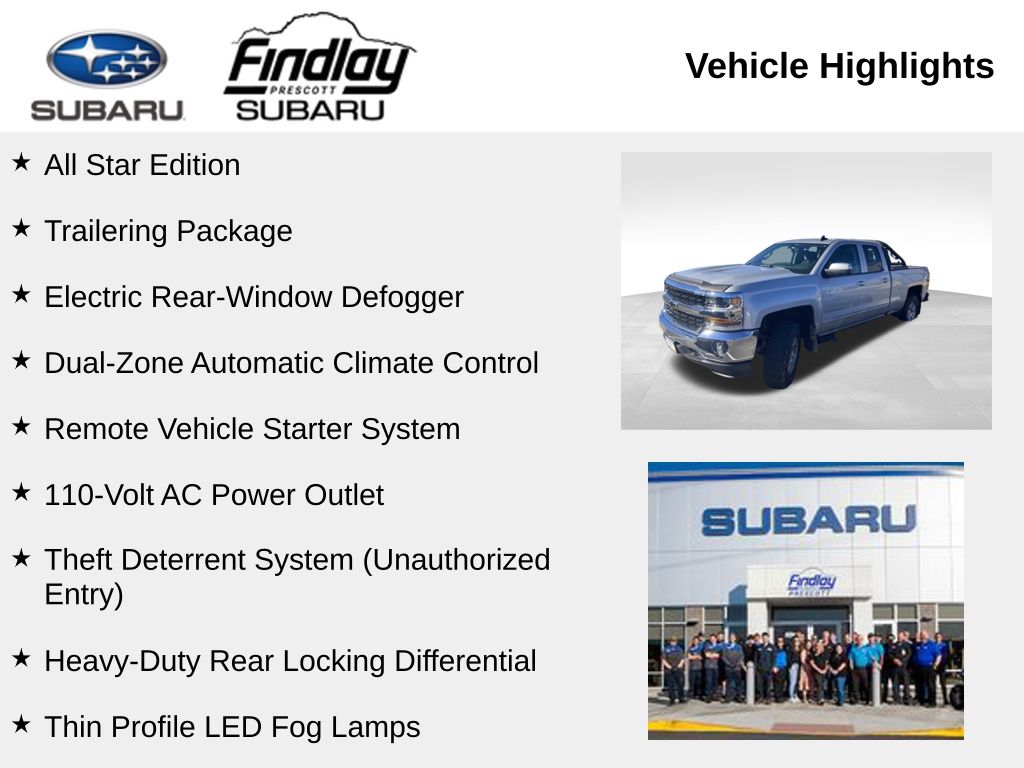 SUBARU

Findlay
PRESCOTT
SUBARU

Vehicle Highlights

★ All Star Edition

★ Trailering Package

★ Electric Rear-Window Defogger

★ Dual-Zone Automatic Climate Control

★ Remote Vehicle Starter System

★ 110-Volt AC Power Outlet

★ Theft Deterrent System (Unauthorized Entry)

★ Heavy-Duty Rear Locking Differential

★ Thin Profile LED Fog Lamps

SUBARU

Findlay
PRESCOTT